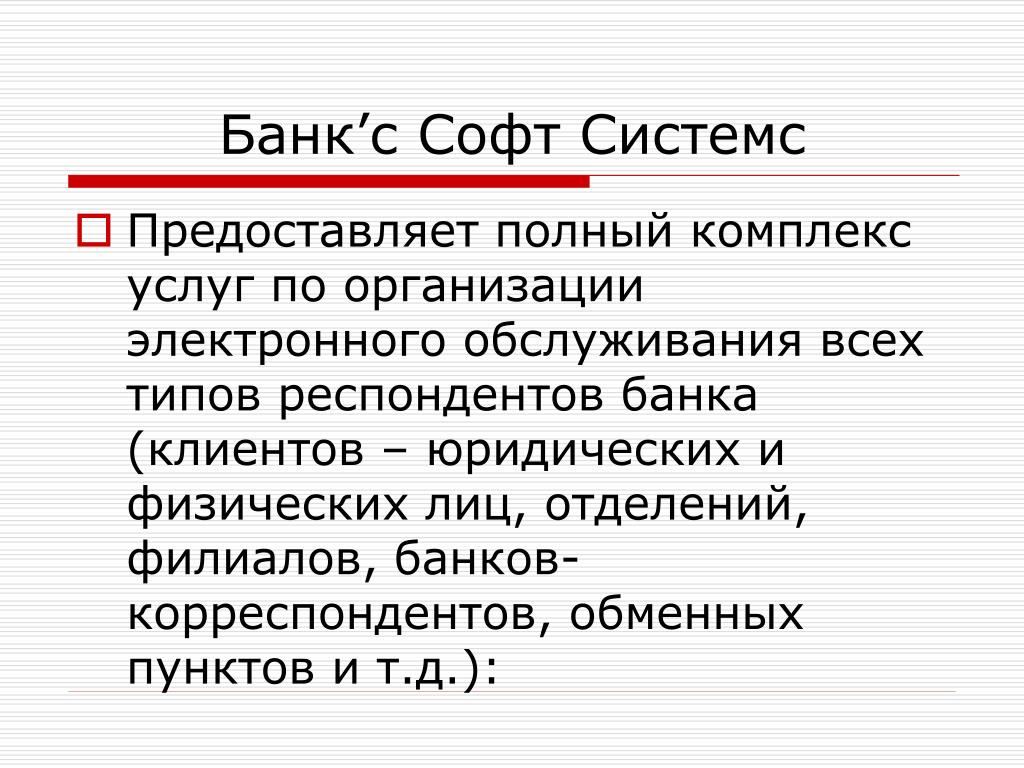 Банк’с Софт Системс

Предоставляет полный комплекс услуг по организации электронного обслуживания всех типов респондентов банка (клиентов – юридических и физических лиц, отделений, филиалов, банков-корреспондентов, обменных пунктов и т.д.):